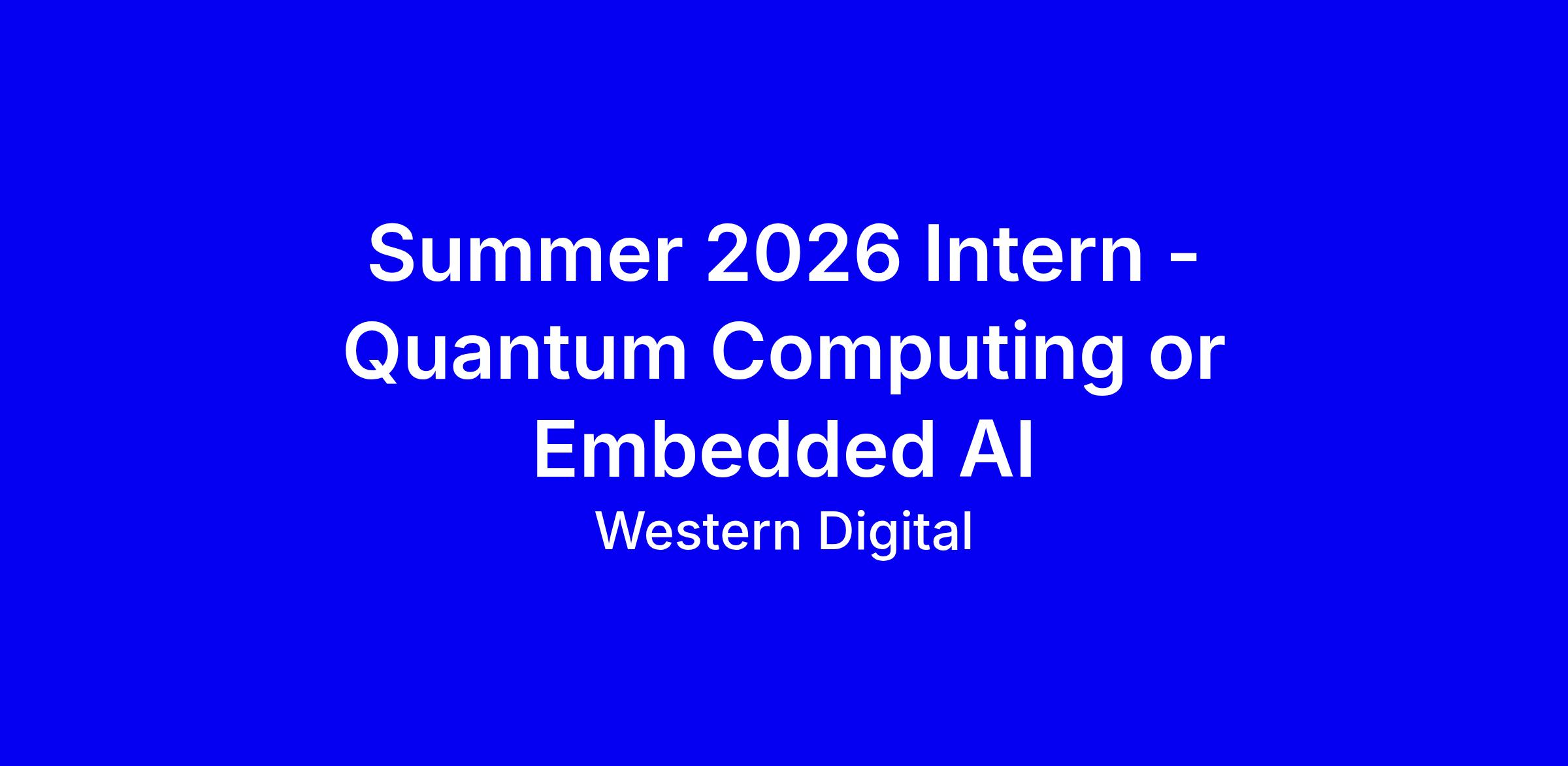 Summer 2026 Intern - Quantum Computing or Embedded AI

Western Digital